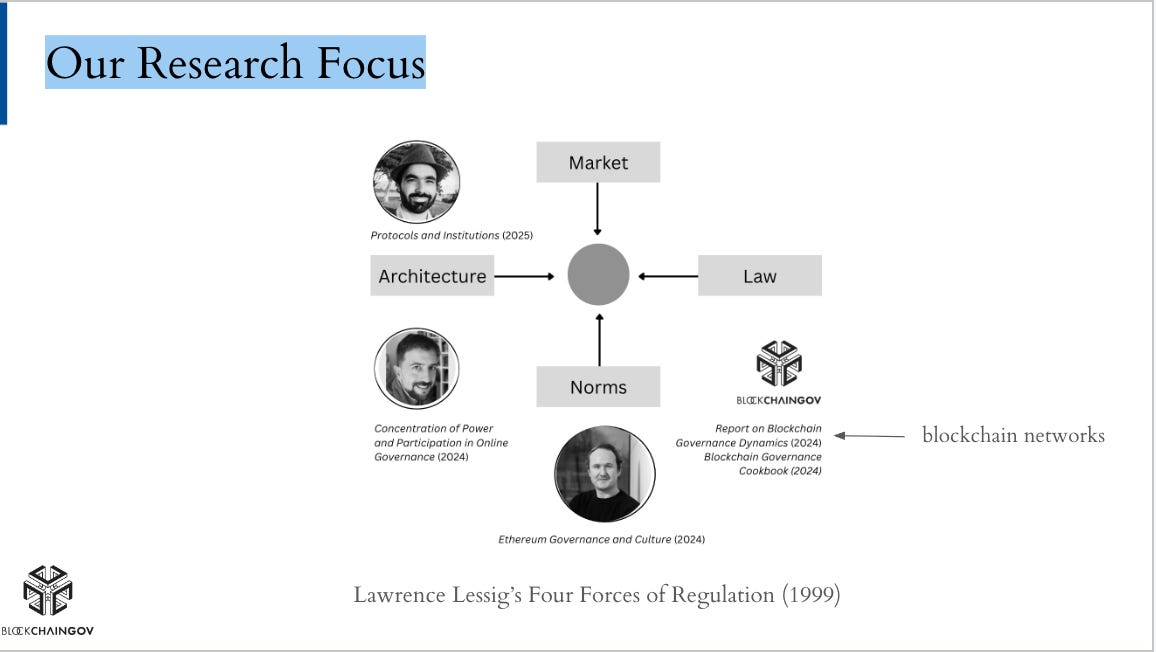 Our Research Focus

Market

Protocols and Institutions (2025)

Architecture

Law

Norms

BLOCKCHAINGOV

Concentration of Power and Participation in Online Governance (2024)

Report on Blockchain Governance Dynamics (2024)
Blockchain Governance Cookbook (2024)

blockchain networks

Ethereum Governance and Culture (2024)

BLOCKCHAINGOV

Lawrence Lessig's Four Forces of Regulation (1999)